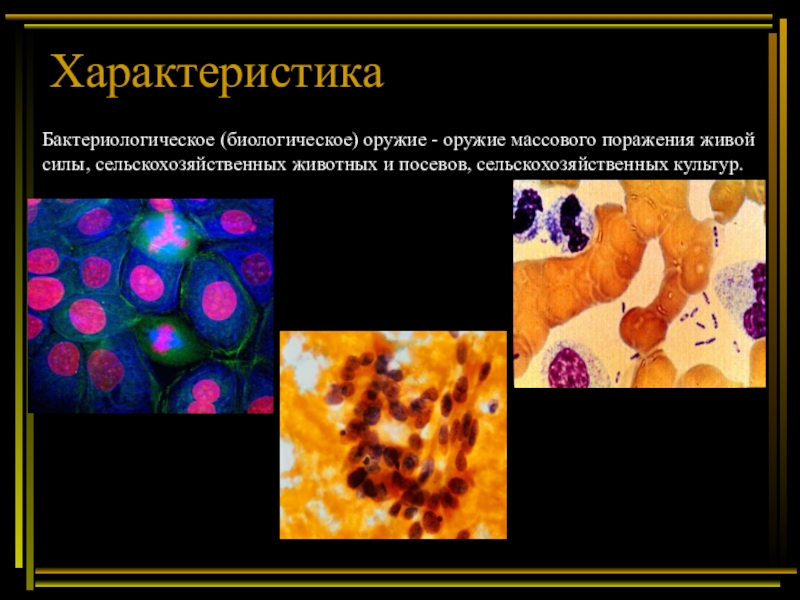 Характеристика

Бактериологическое (биологическое) оружие - оружие массового поражения живой силы, сельскохозяйственных животных и посевов, сельскохозяйственных культур.